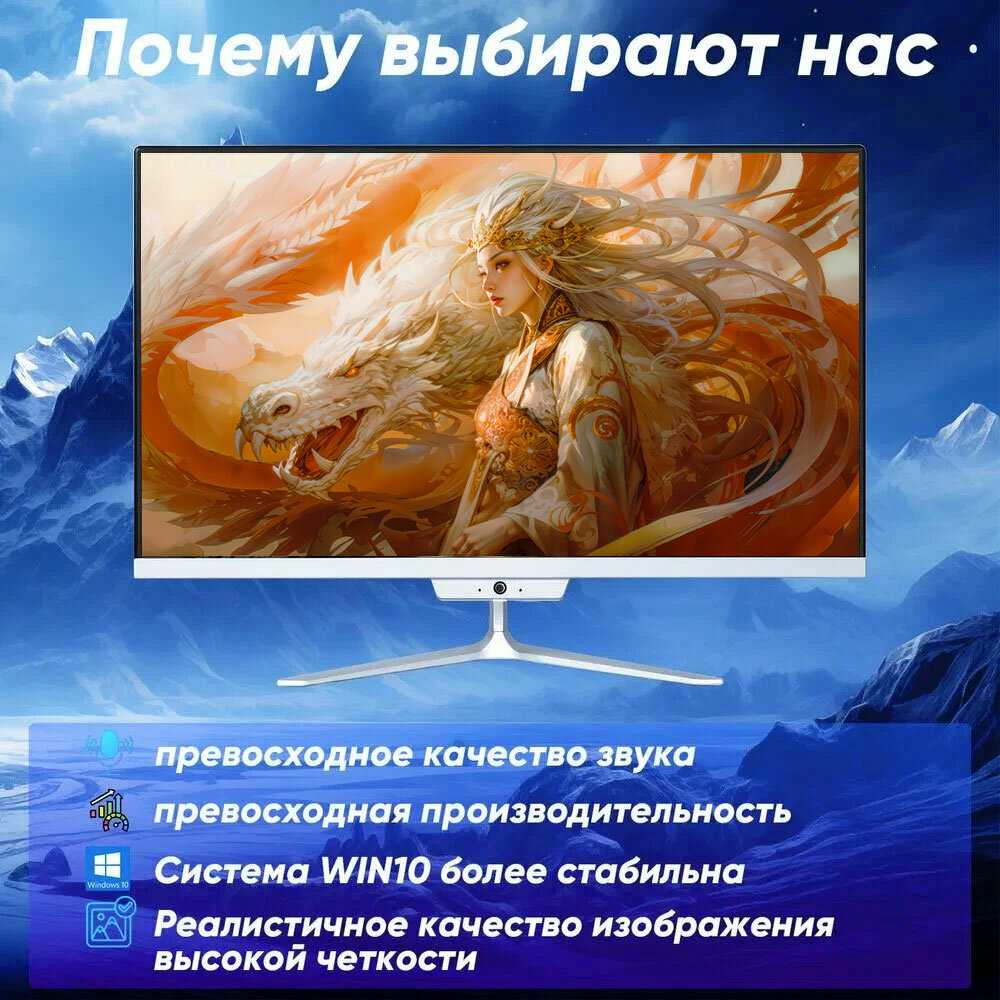 Почему выбирают нас

превосходное качество звука

превосходная производительность

Windows 10

Система WIN10 более стабильна

Реалистичное качество изображения высокой четкости